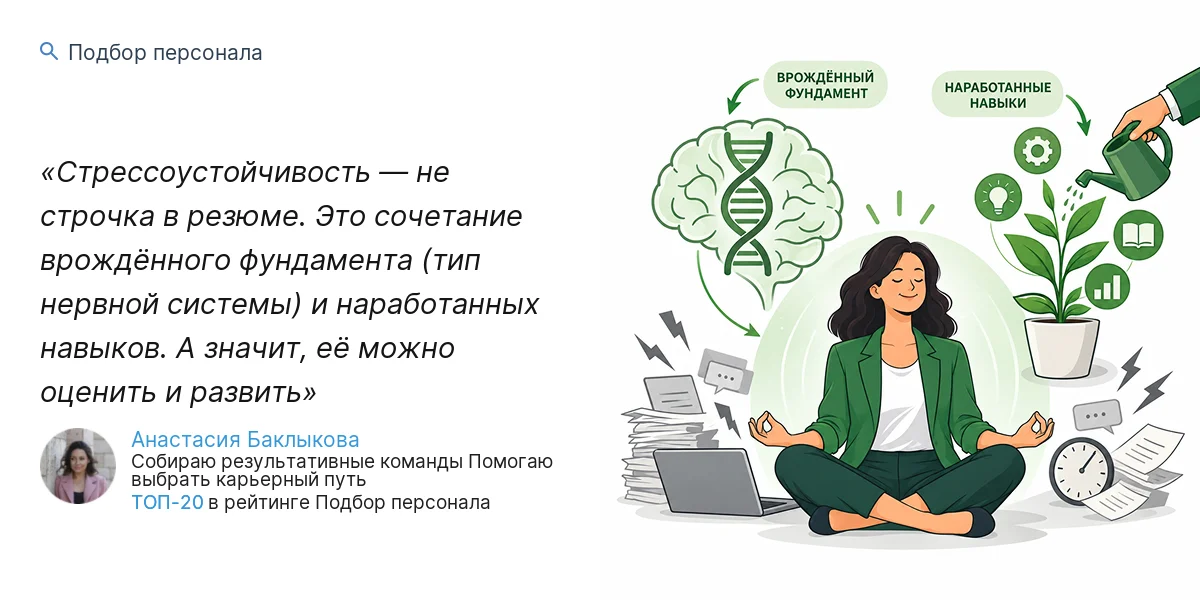 Подбор персонала

«Стрессоустойчивость — не строчка в резюме. Это сочетание врождённого фундамента (тип нервной системы) и наработанных навыков. А значит, её можно оценить и развить»

Анастасия Баклыкова
Собираю результативные команды Помогаю выбрать карьерный путь
ТОП-20 в рейтинге Подбор персонала

ВРОЖДЁННЫЙ ФУНДАМЕНТ

НАРАБОТАННЫЕ НАВЫКИ